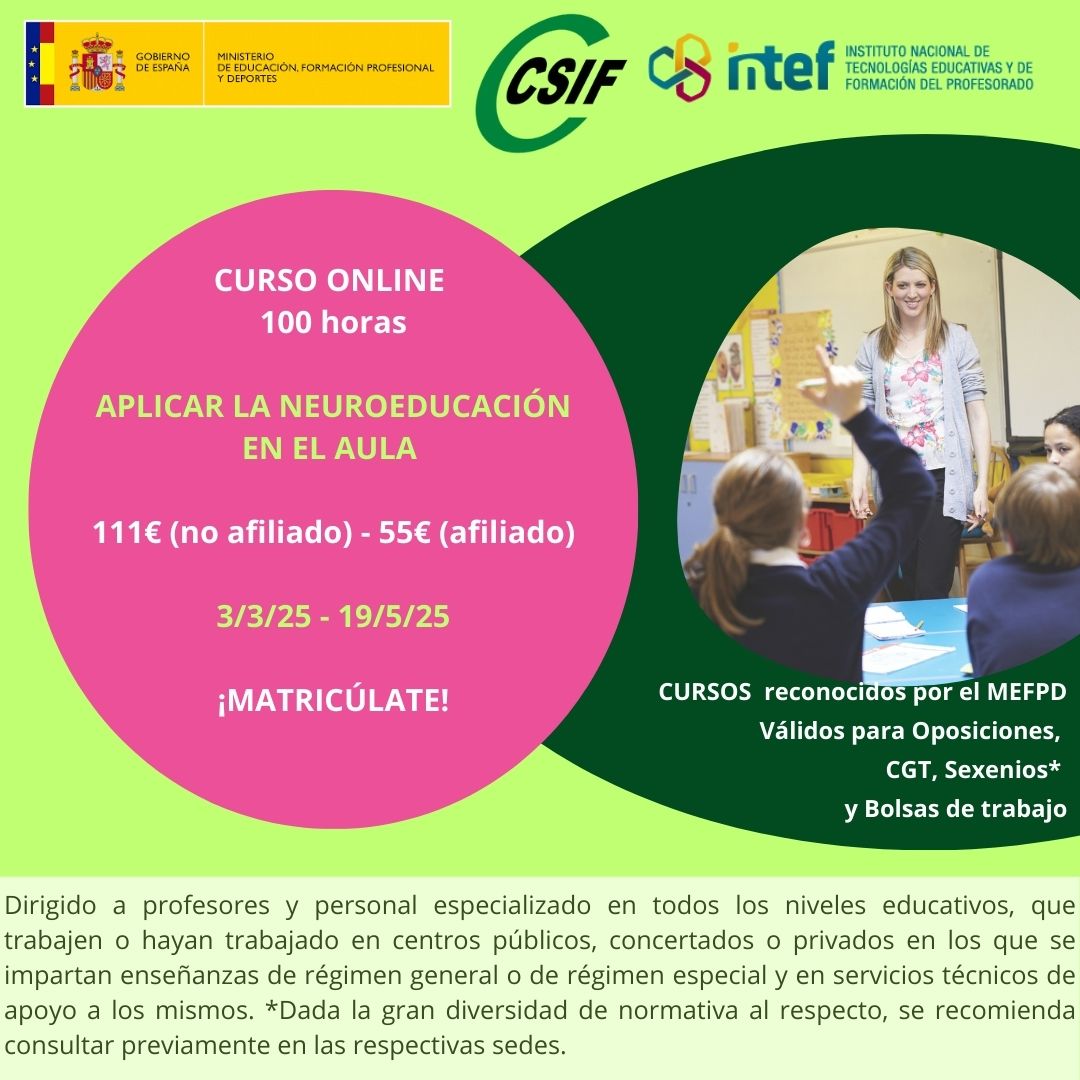 GOBIERNO DE ESPAÑA
MINISTERIO DE EDUCACIÓN, FORMACIÓN PROFESIONAL Y DEPORTES

CSIF

intef INSTITUTO NACIONAL DE TECNOLOGÍAS EDUCATIVAS Y DE FORMACIÓN DEL PROFESORADO

CURSO ONLINE
100 horas

APLICAR LA NEUROEDUCACIÓN EN EL AULA

111€ (no afiliado) - 55€ (afiliado)

3/3/25 - 19/5/25

¡MATRICÚLATE!

CURSOS reconocidos por el MEFPD
Válidos para Oposiciones,
CGT, Sexenios*
y Bolsas de trabajo

Dirigido a profesores y personal especializado en todos los niveles educativos, que trabajen o hayan trabajado en centros públicos, concertados o privados en los que se impartan enseñanzas de régimen general o de régimen especial y en servicios técnicos de apoyo a los mismos. *Dada la gran diversidad de normativa al respecto, se recomienda consultar previamente en las respectivas sedes.